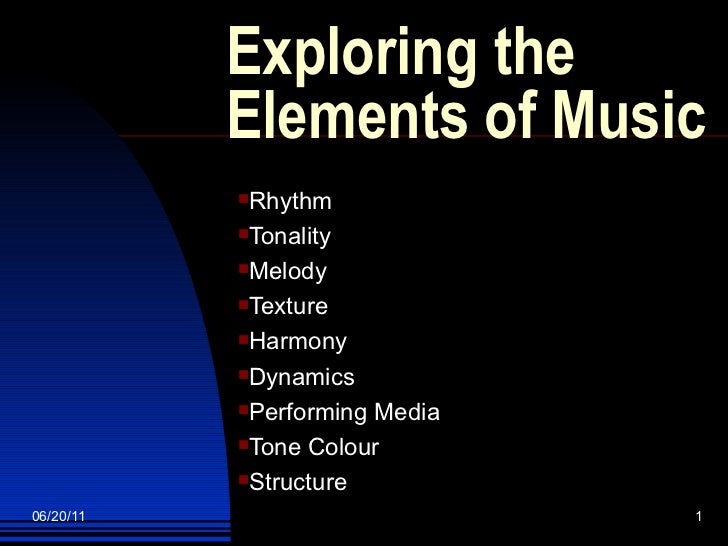 Exploring the Elements of Music

- Rhythm
- Tonality
- Melody
- Texture
- Harmony
- Dynamics
- Performing Media
- Tone Colour
- Structure

06/20/11

1